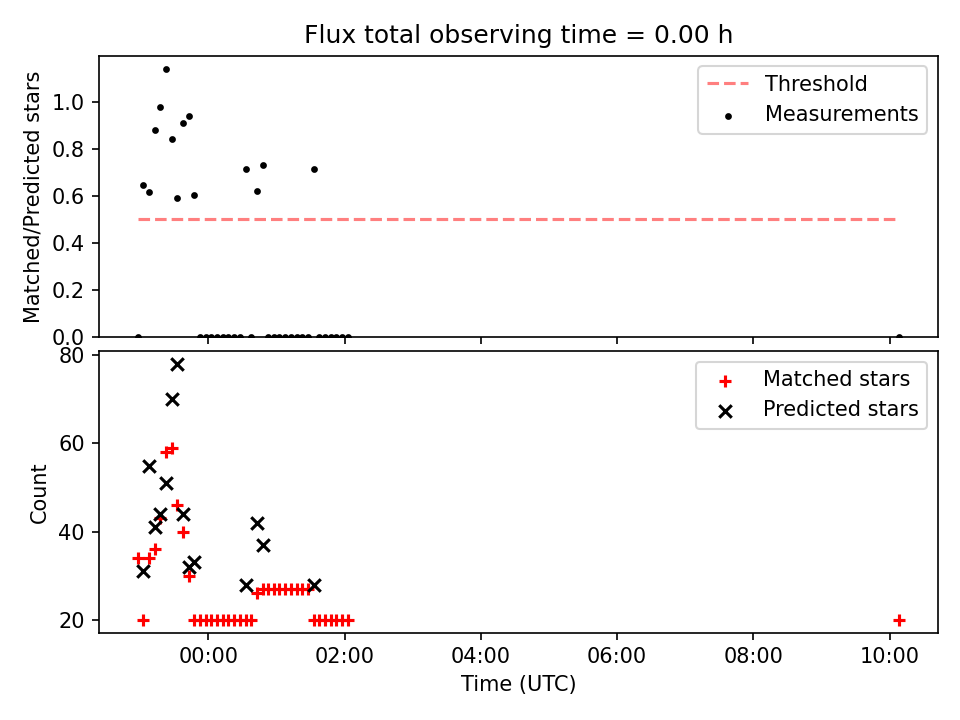 Flux total observing time = 0.00 h

Matched/Predicted stars

1.0
0.8
0.6
0.4
0.2
0.0

Threshold
Measurements

Count

80
60
40
20

Matched stars
Predicted stars

00:00
02:00
04:00
06:00
08:00
10:00

Time (UTC)